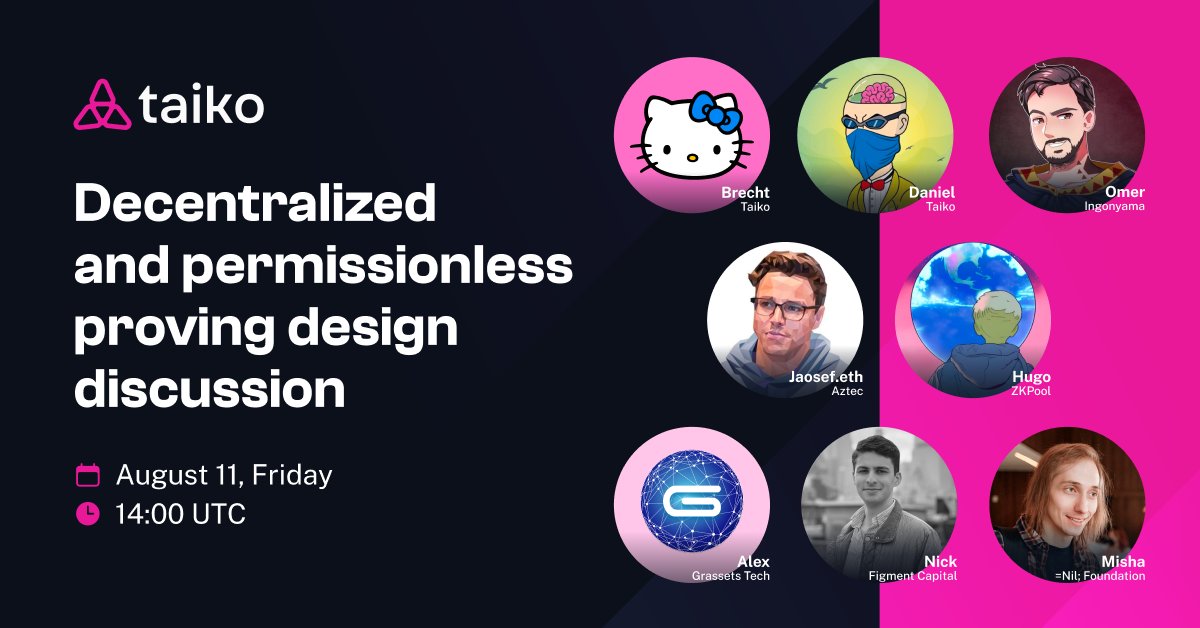 taiko

Decentralized and permissionless proving design discussion

August 11, Friday
14:00 UTC

Brecht
Taiko

Daniel
Taiko

Omer
Ingonyama

Jaosef.eth
Aztec

Hugo
ZKPool

Alex
Grassets Tech

Nick
Figment Capital

Misha
=Nil; Foundation